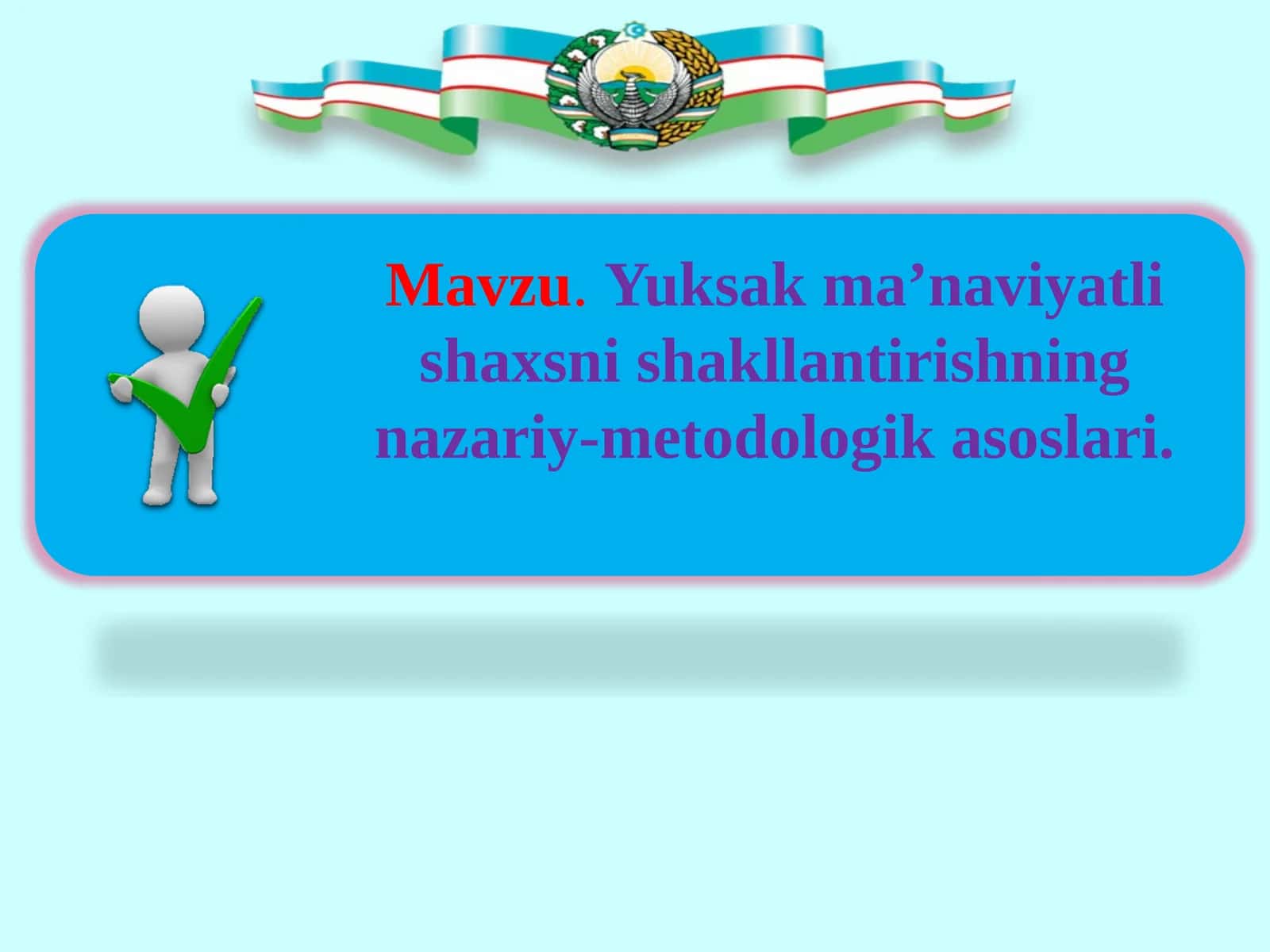 Mavzu. Yuksak ma’naviyatli shaxsni shakllantirishning nazariy-metodologik asoslari.